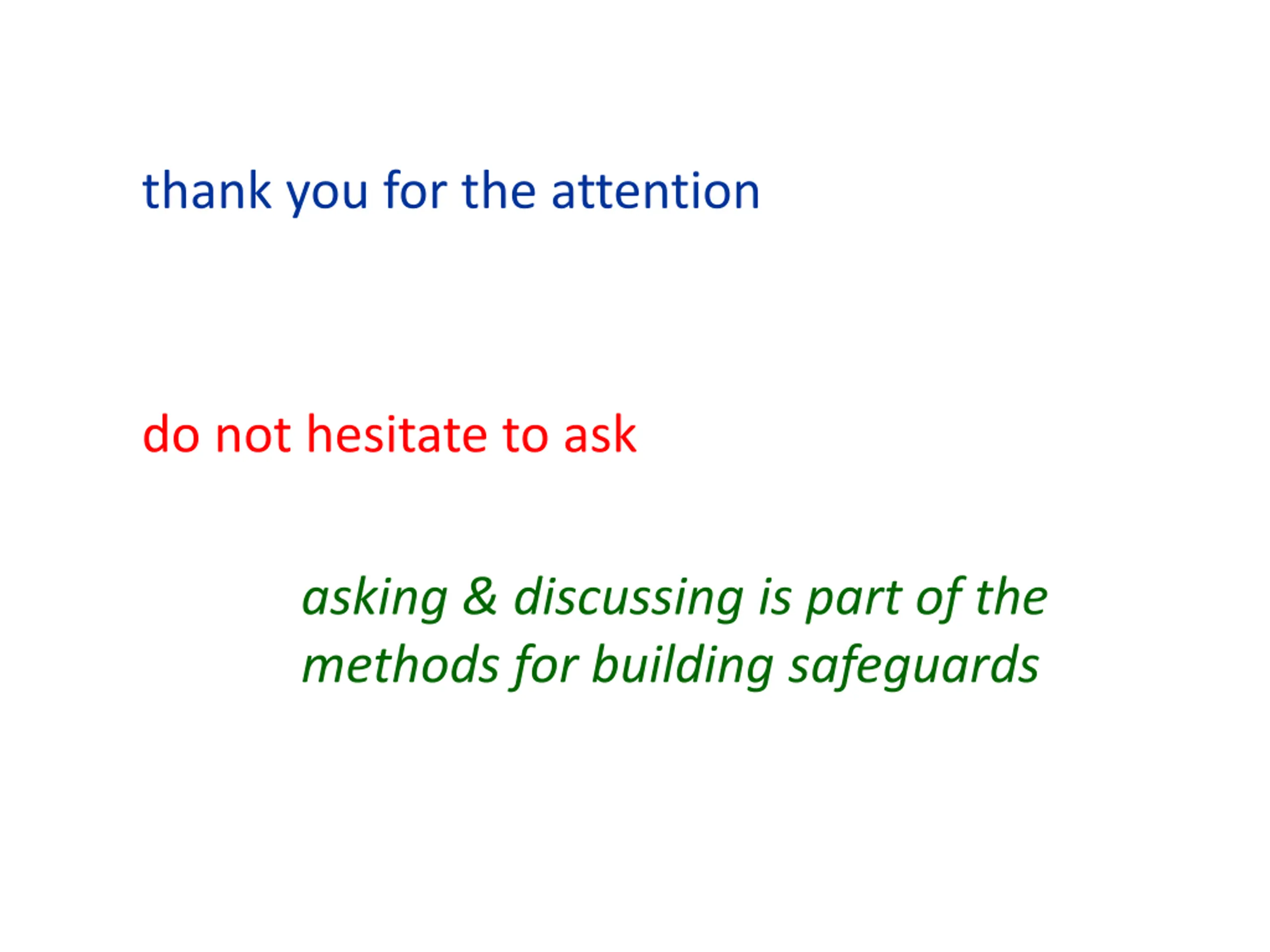 thank you for the attention

do not hesitate to ask

asking & discussing is part of the methods for building safeguards